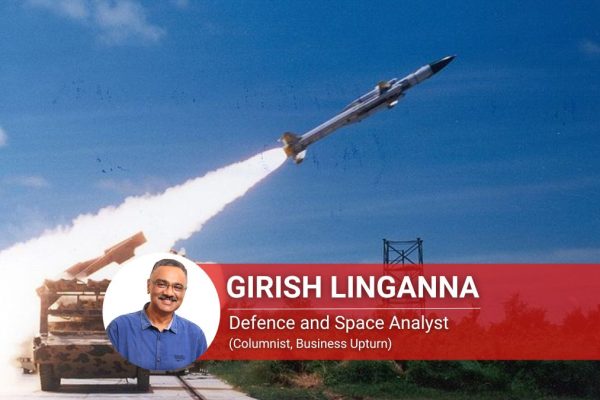 GIRISH LINGANNA

Defence and Space Analyst
(Columnist, Business Upturn)